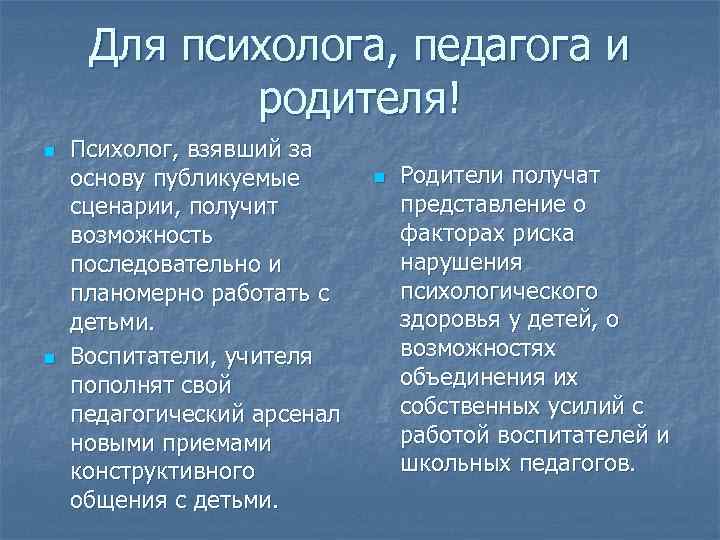 Для психолога, педагога и родителя!

Психолог, взявший за основу публикуемые сценарии, получит возможность последовательно и планомерно работать с детьми.

Воспитатели, учителя пополнят свой педагогический арсенал новыми приемами конструктивного общения с детьми.

Родители получат представление о факторах риска нарушения психологического здоровья у детей, о возможностях объединения их собственных усилий с работой воспитателей и школьных педагогов.